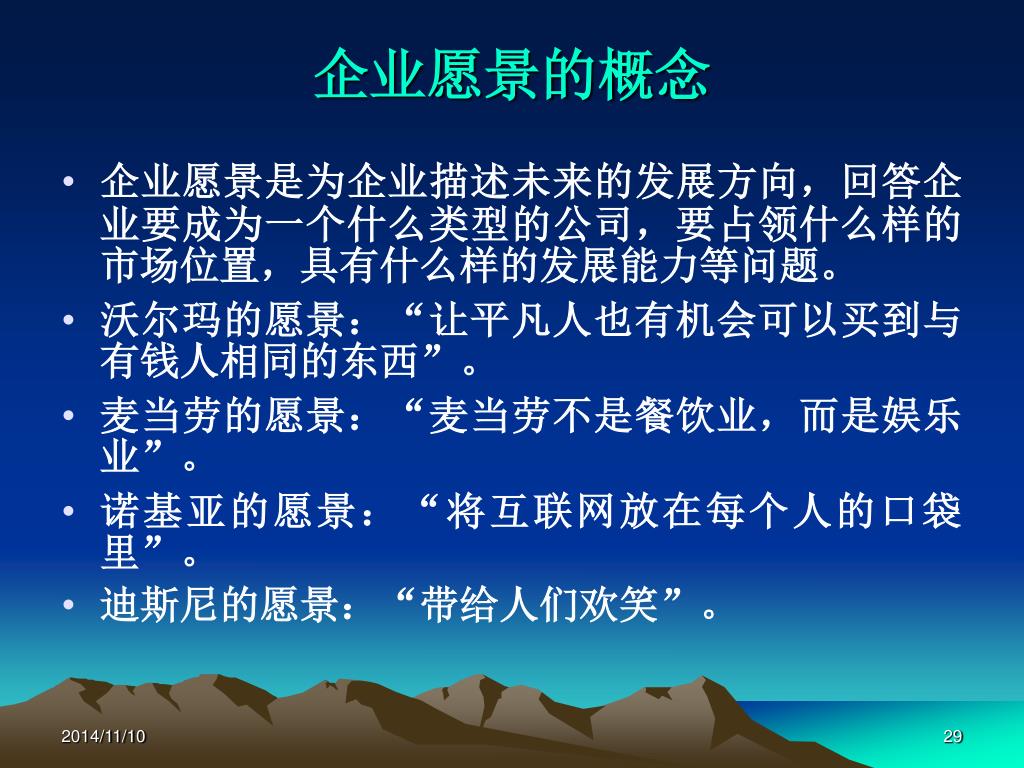 企业愿景的概念

• 企业愿景是为企业描述未来的发展方向，回答企业要成为一个什么类型的公司，要占领什么样的市场位置，具有什么样的发展能力等问题。

• 沃尔玛的愿景：“让平凡人也有机会可以买到与有钱人相同的东西”。

• 麦当劳的愿景：“麦当劳不是餐饮业，而是娱乐业”。

• 诺基亚的愿景：“将互联网放在每个人的口袋里”。

• 迪斯尼的愿景：“带给人们欢笑”。

2014/11/10

29